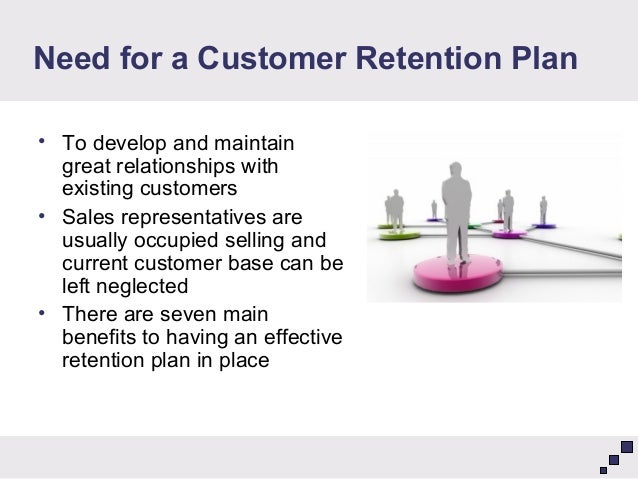 Need for a Customer Retention Plan

• To develop and maintain great relationships with existing customers
• Sales representatives are usually occupied selling and current customer base can be left neglected
• There are seven main benefits to having an effective retention plan in place